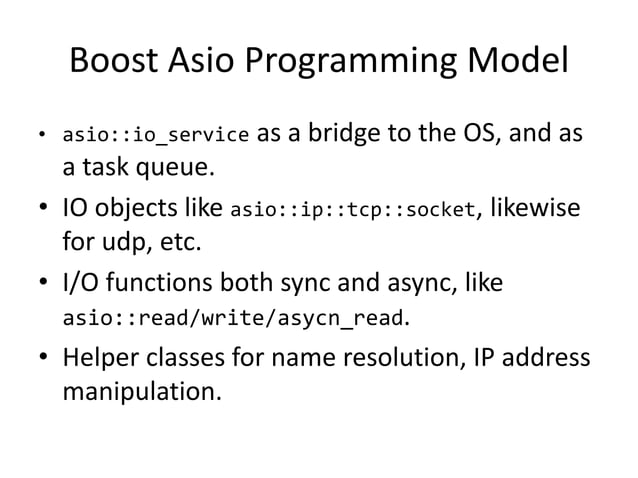 Boost Asio Programming Model

• asio::io_service as a bridge to the OS, and as a task queue.

• IO objects like asio::ip::tcp::socket, likewise for udp, etc.

• I/O functions both sync and async, like asio::read/write/asycn_read.

• Helper classes for name resolution, IP address manipulation.